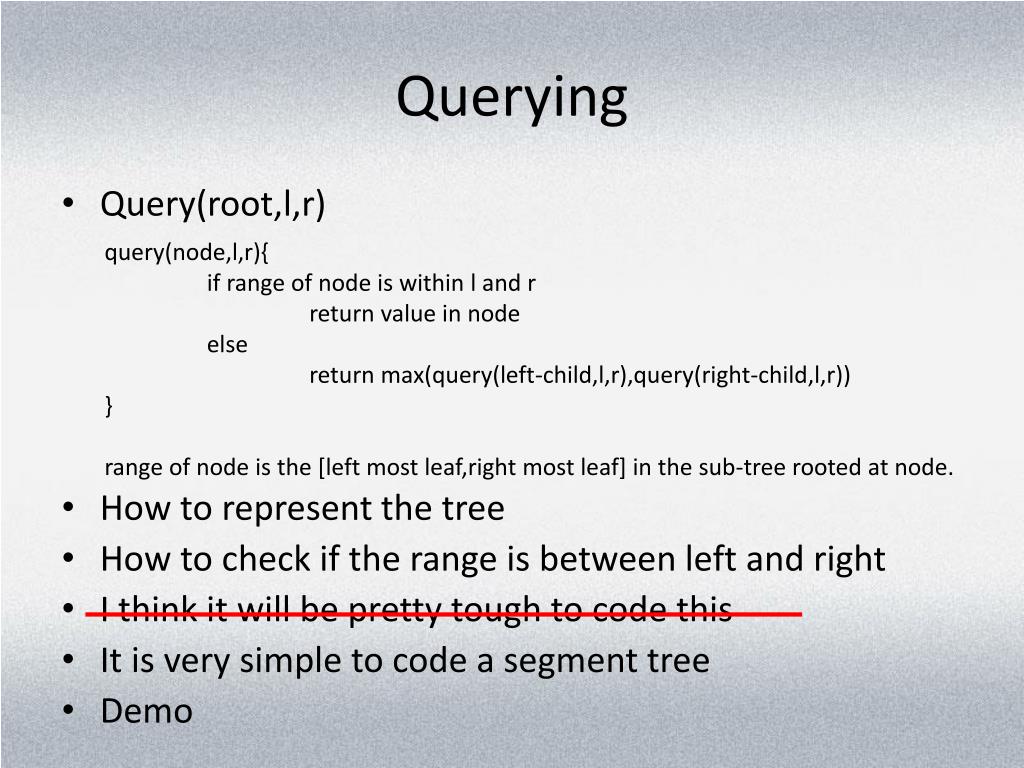 Querying

• Query(root,l,r)

query(node,l,r){
if range of node is within l and r
return value in node
else
return max(query(left-child,l,r),query(right-child,l,r))
}

range of node is the [left most leaf,right most leaf] in the sub-tree rooted at node.

• How to represent the tree
• How to check if the range is between left and right
• I think it will be pretty tough to code this
• It is very simple to code a segment tree
• Demo